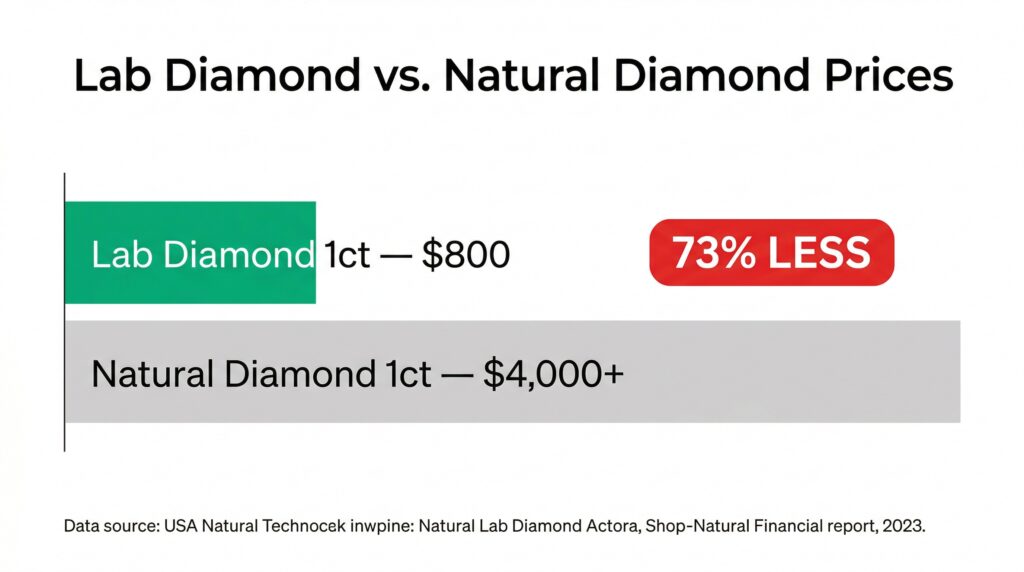 Lab Diamond vs. Natural Diamond Prices

Lab Diamond 1ct — $800

73% LESS

Natural Diamond 1ct — $4,000+

Data source: USA Natural Technocek inwpine: Natural Lab Diamond Actora, Shop-Natural Financial report, 2023.